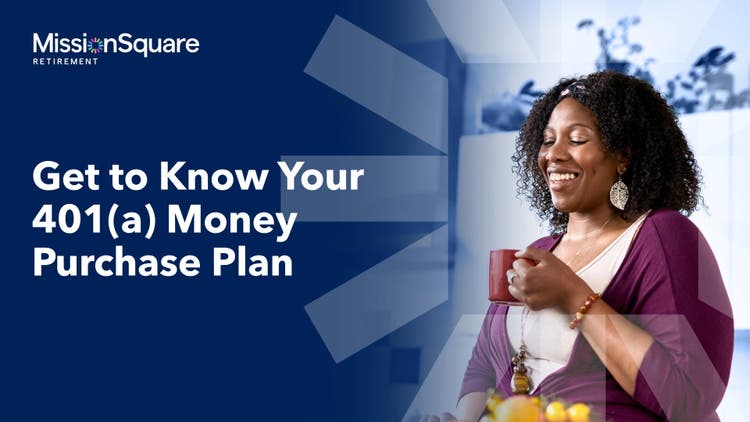 MissionSquare
RETIREMENT

Get to Know Your 401(a) Money Purchase Plan